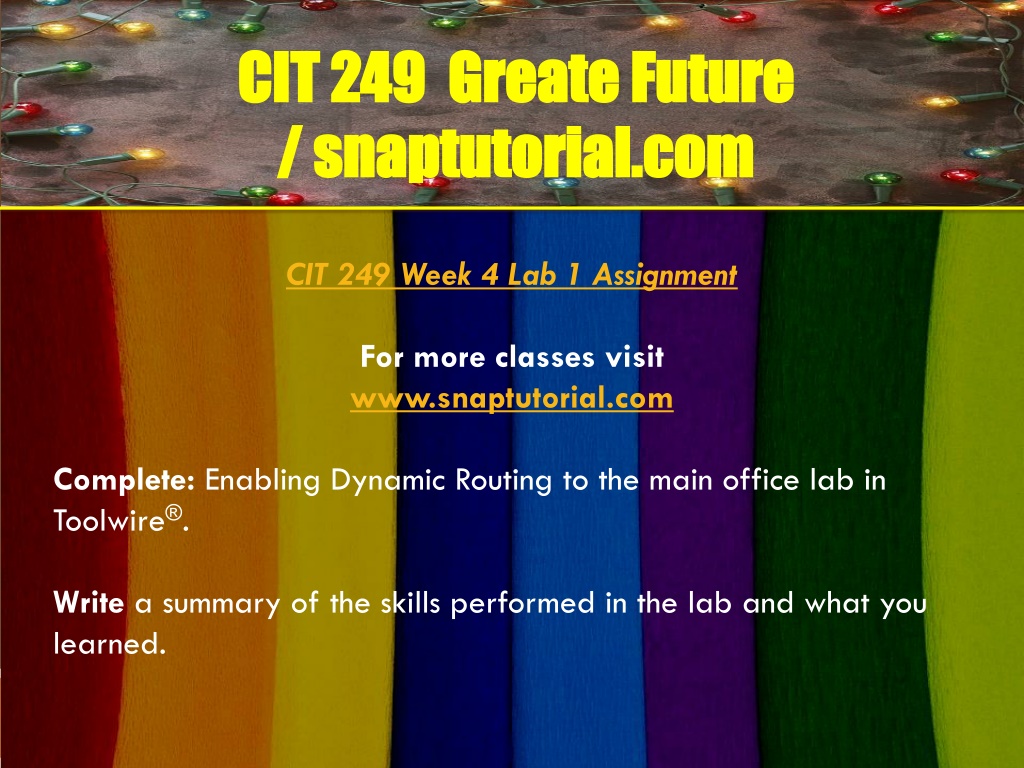 CIT 249 Greate Future / snaptutorial.com

CIT 249 Week 4 Lab 1 Assignment

For more classes visit
www.snaptutorial.com

Complete: Enabling Dynamic Routing to the main office lab in Toolwire®.

Write a summary of the skills performed in the lab and what you learned.